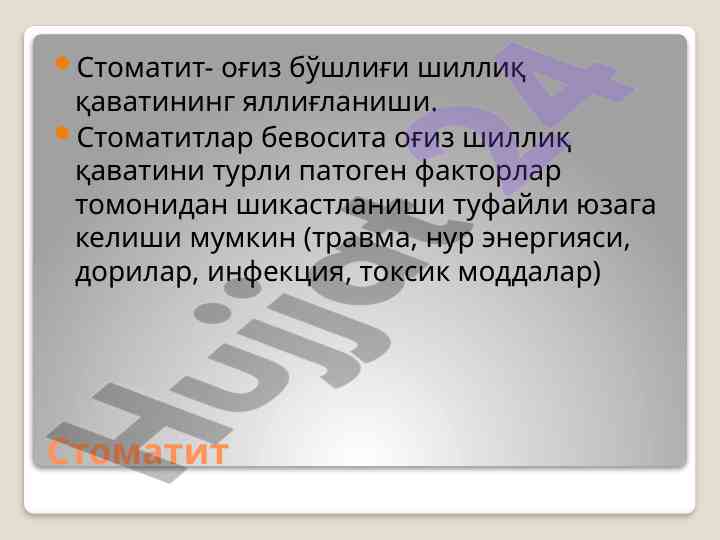 Стоматит- оғиз бўшлиғи шиллиқ қаватининг яллиғланиши.

Стоматитлар бевосита оғиз шиллиқ қаватини турли патоген факторлар томонидан шикастланиши туфайли юзага келиши мумкин (травма, нур энергияси, дорилар, инфекция, токсик моддалар)

Стоматит

Hujjat24